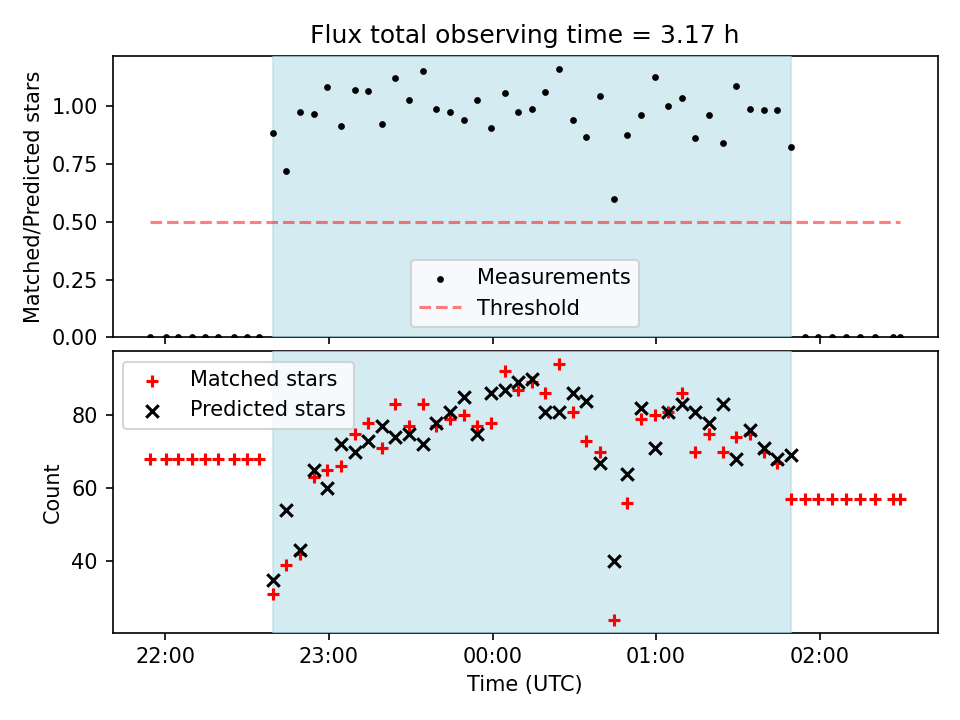 Flux total observing time = 3.17 h

Matched/Predicted stars

1.00
0.75
0.50
0.25
0.00

Measurements
Threshold

Matched stars
Predicted stars

Count

80
60
40

22:00
23:00
00:00
01:00
02:00

Time (UTC)